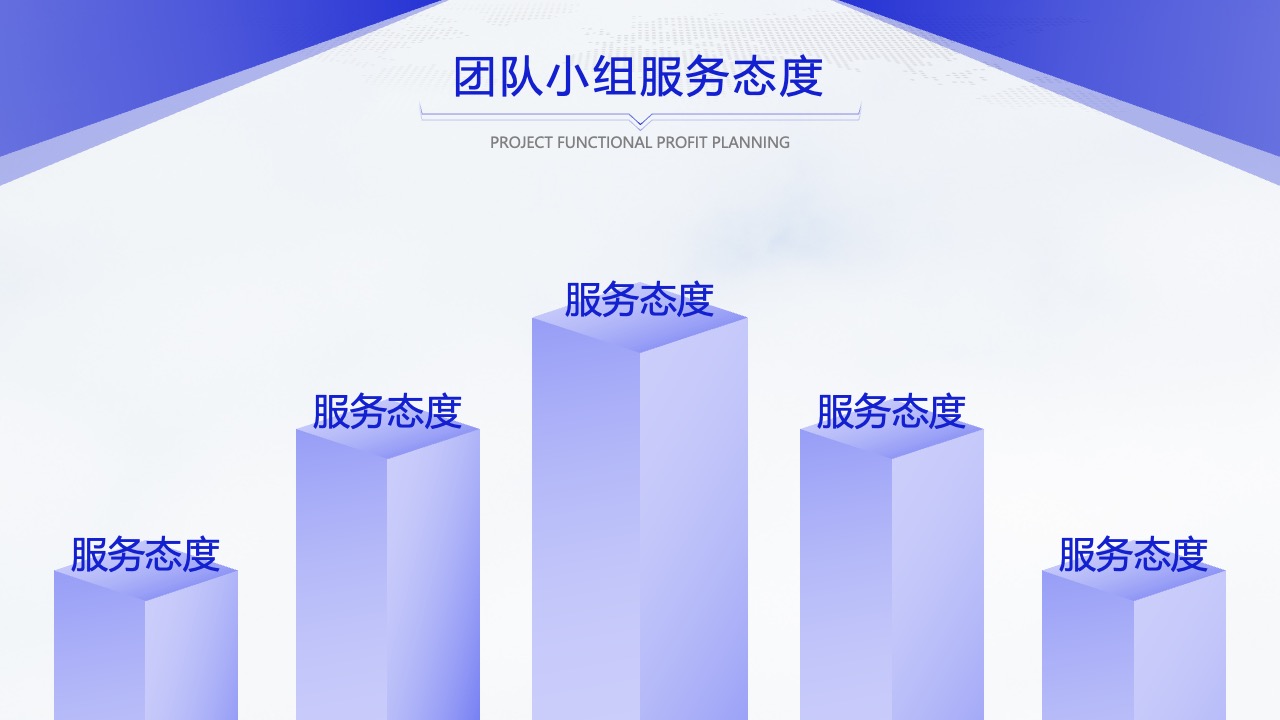 团队小组服务态度

PROJECT FUNCTIONAL PROFIT PLANNING

服务态度

服务态度

服务态度

服务态度

服务态度